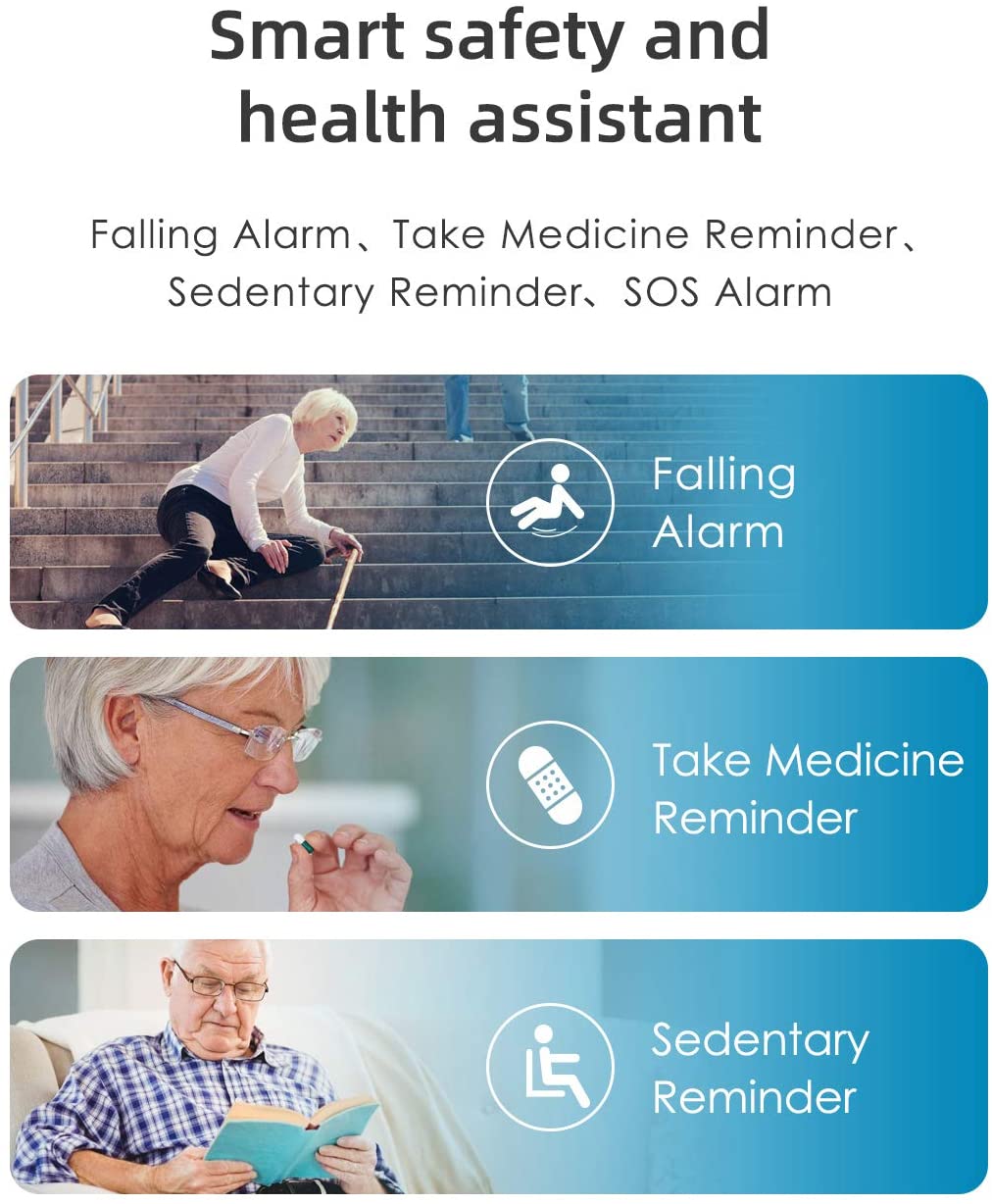 Smart safety and health assistant

Falling Alarm、Take Medicine Reminder、Sedentary Reminder、SOS Alarm

Falling Alarm

Take Medicine Reminder

Sedentary Reminder